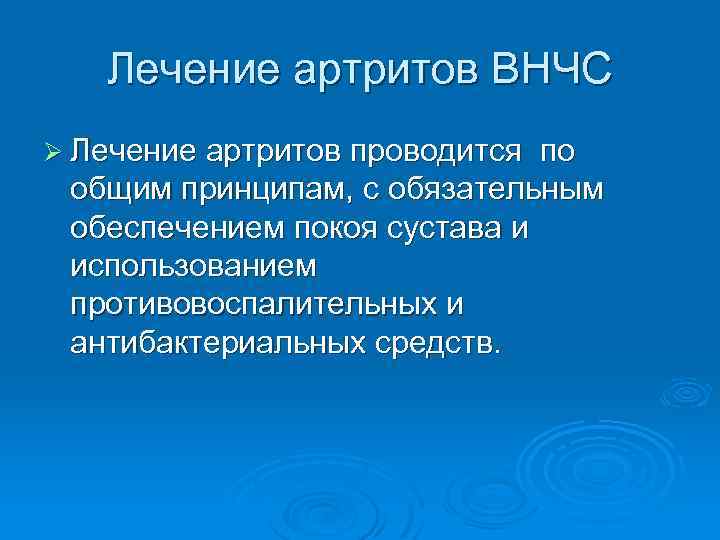 Лечение артритов ВНЧС

➢ Лечение артритов проводится по общим принципам, с обязательным обеспечением покоя сустава и использованием противовоспалительных и антибактериальных средств.